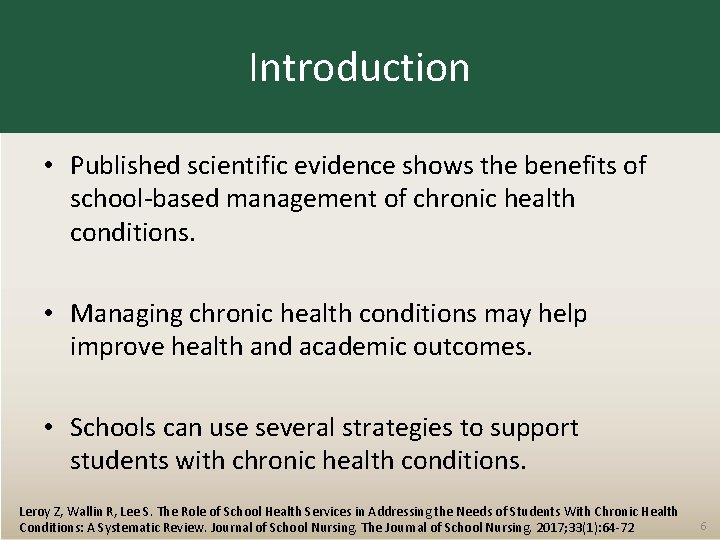 Introduction

• Published scientific evidence shows the benefits of school-based management of chronic health conditions.

• Managing chronic health conditions may help improve health and academic outcomes.

• Schools can use several strategies to support students with chronic health conditions.

Leroy Z, Wallin R, Lee S. The Role of School Health Services in Addressing the Needs of Students With Chronic Health Conditions: A Systematic Review. Journal of School Nursing. The Journal of School Nursing. 2017;33(1):64-72

6